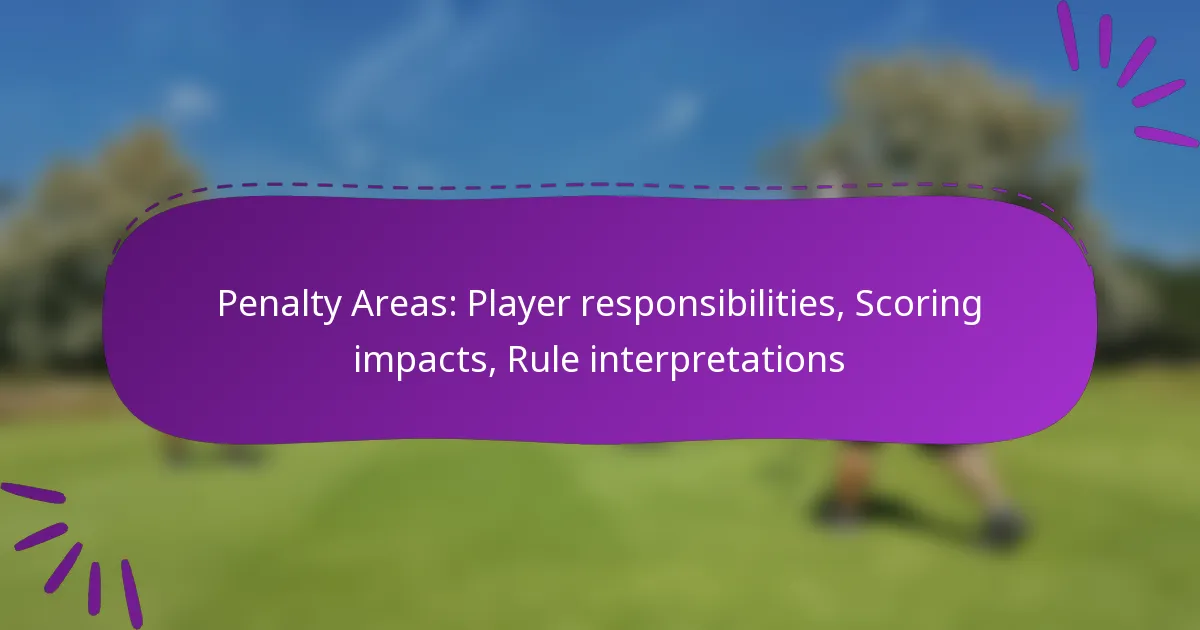 Penalty Areas: Player responsibilities, Scoring impacts, Rule interpretations